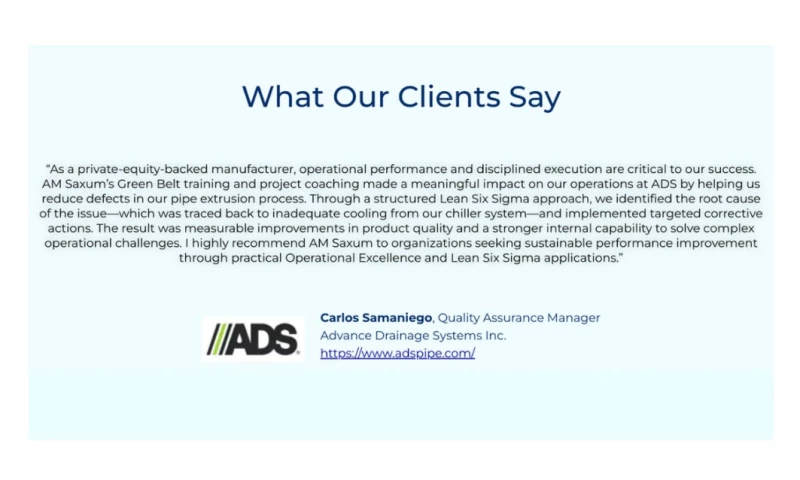 What Our Clients Say

"As a private-equity-backed manufacturer, operational performance and disciplined execution are critical to our success. AM Saxum's Green Belt training and project coaching made a meaningful impact on our operations at ADS by helping us reduce defects in our pipe extrusion process. Through a structured Lean Six Sigma approach, we identified the root cause of the issue—which was traced back to inadequate cooling from our chiller system—and implemented targeted corrective actions. The result was measurable improvements in product quality and a stronger internal capability to solve complex operational challenges. I highly recommend AM Saxum to organizations seeking sustainable performance improvement through practical Operational Excellence and Lean Six Sigma applications."

ADS

Carlos Samaniego, Quality Assurance Manager
Advance Drainage Systems Inc.
https://www.adspipe.com/